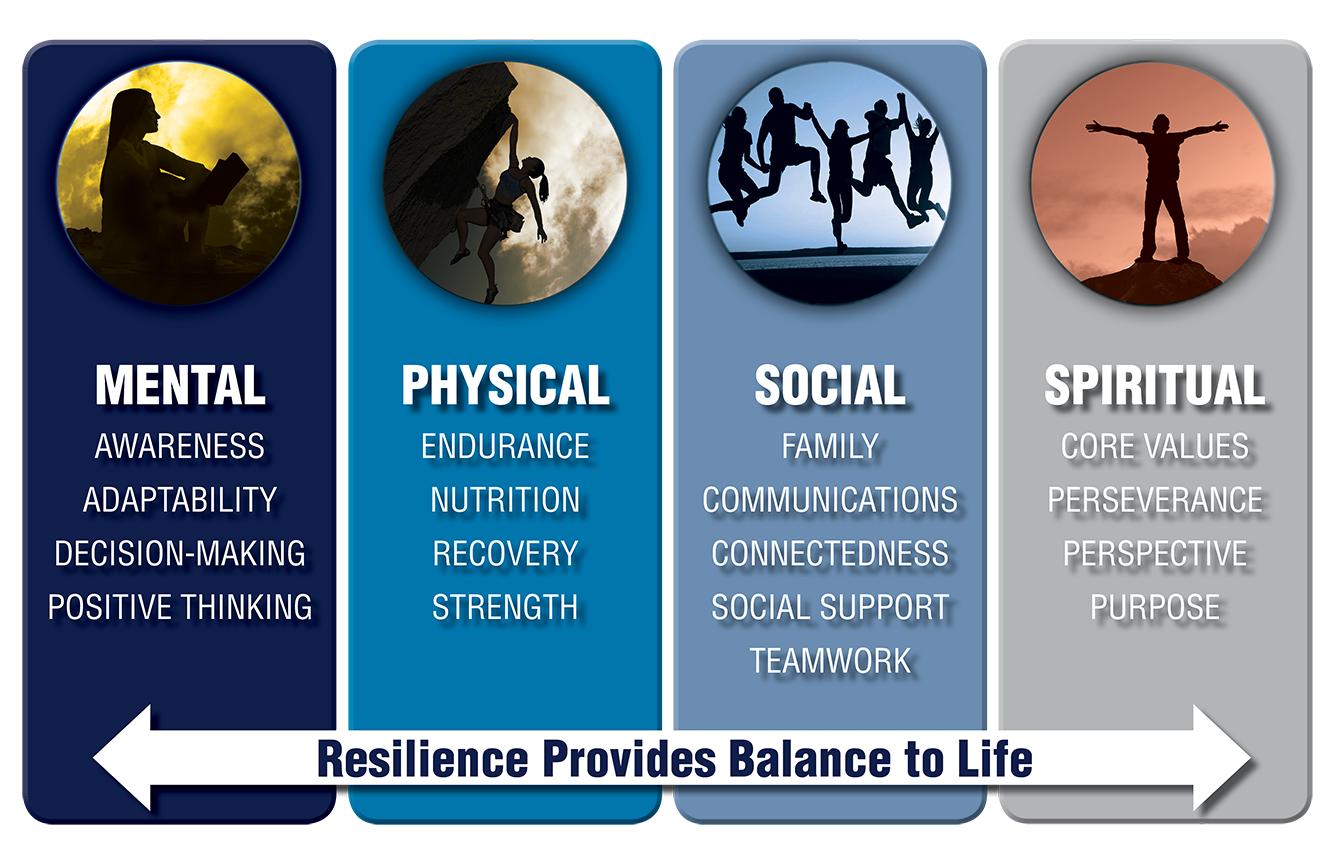 MENTAL
AWARENESS
ADAPTABILITY
DECISION-MAKING
POSITIVE THINKING

PHYSICAL
ENDURANCE
NUTRITION
RECOVERY
STRENGTH

SOCIAL
FAMILY
COMMUNICATIONS
CONNECTEDNESS
SOCIAL SUPPORT
TEAMWORK

SPIRITUAL
CORE VALUES
PERSEVERANCE
PERSPECTIVE
PURPOSE

Resilience Provides Balance to Life